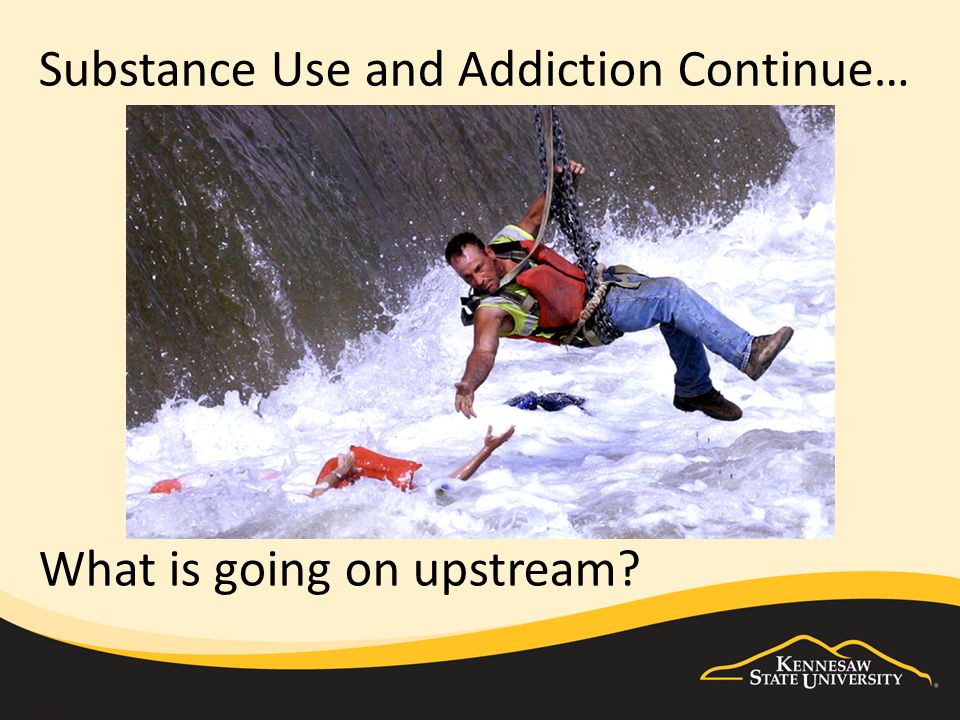 Substance Use and Addiction Continue…

What is going on upstream?

KENNESAW STATE UNIVERSITY